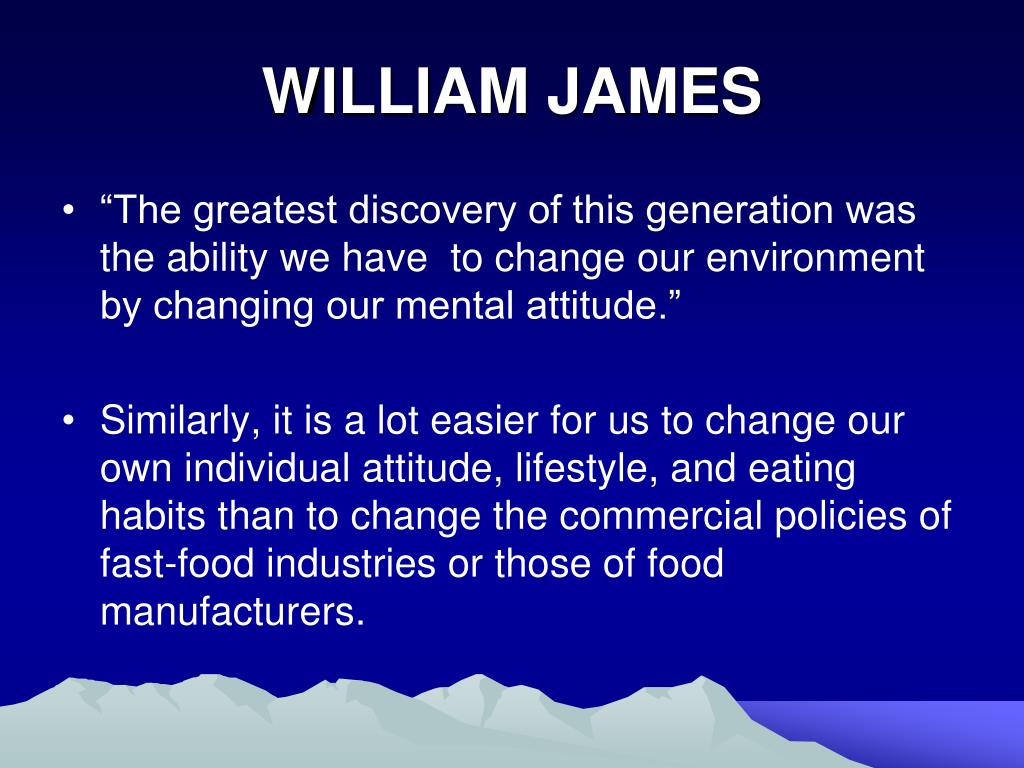 WILLIAM JAMES

• “The greatest discovery of this generation was the ability we have to change our environment by changing our mental attitude.”

• Similarly, it is a lot easier for us to change our own individual attitude, lifestyle, and eating habits than to change the commercial policies of fast-food industries or those of food manufacturers.